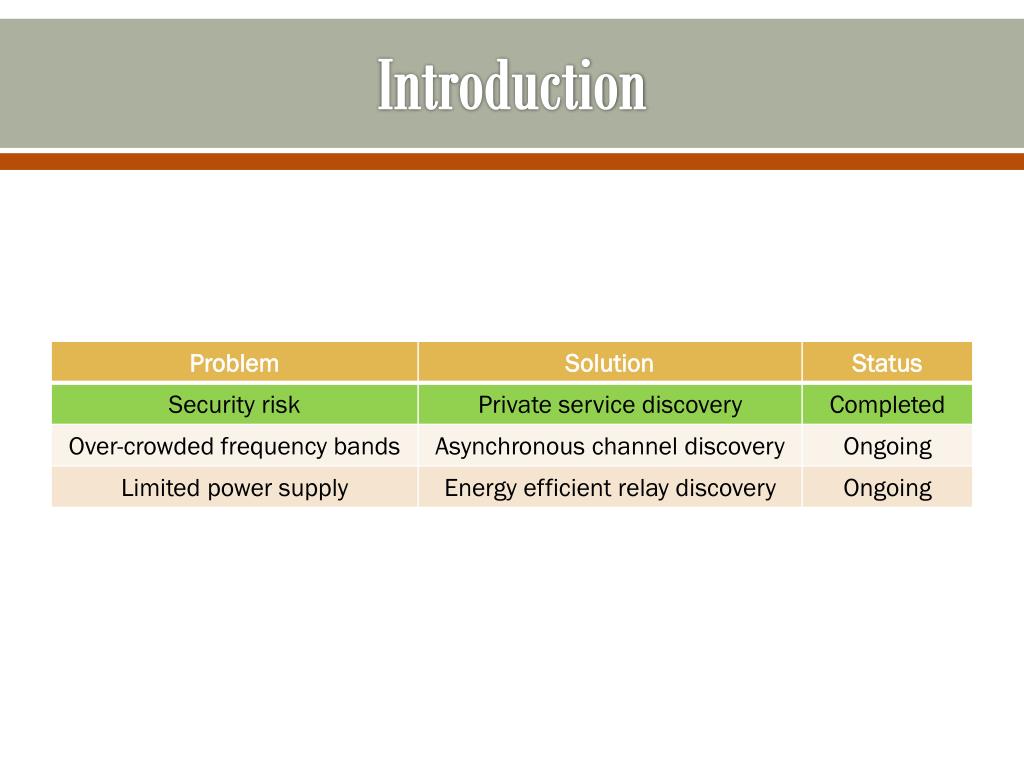 Introduction

| Problem | Solution | Status |
|---|---|---|
| Security risk | Private service discovery | Completed |
| Over-crowded frequency bands | Asynchronous channel discovery | Ongoing |
| Limited power supply | Energy efficient relay discovery | Ongoing |